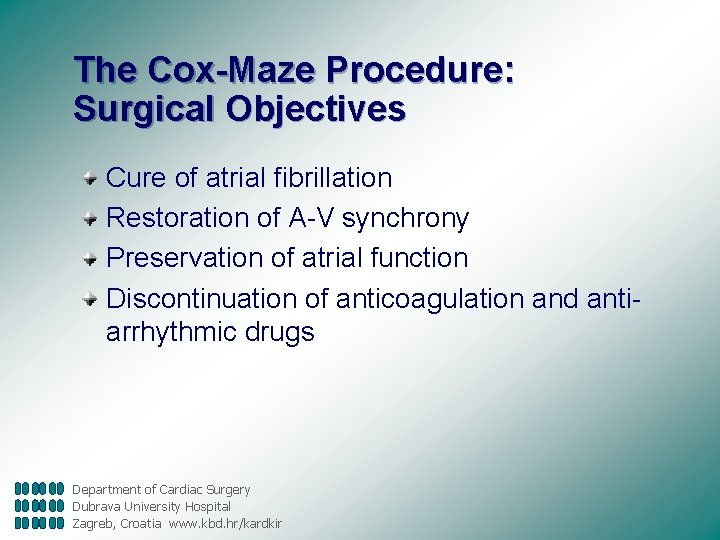 The Cox-Maze Procedure: Surgical Objectives

Cure of atrial fibrillation
Restoration of A-V synchrony
Preservation of atrial function
Discontinuation of anticoagulation and anti-arrhythmic drugs

Department of Cardiac Surgery
Dubrava University Hospital
Zagreb, Croatia www.kbd.hr/kardkir